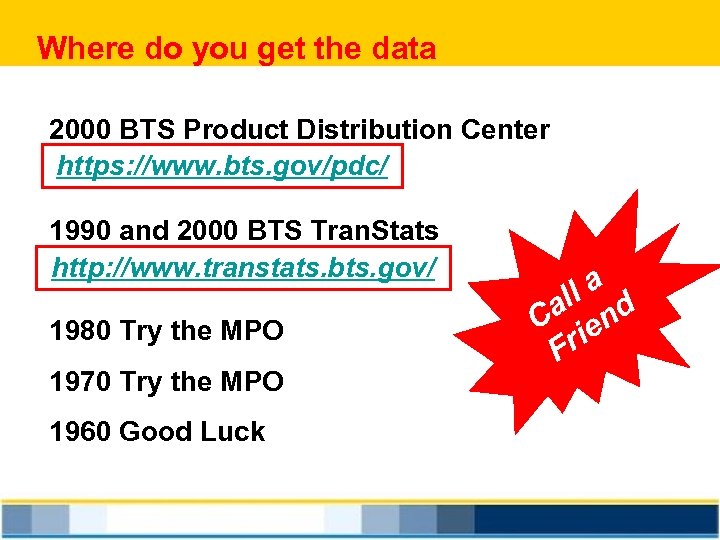 Where do you get the data

2000 BTS Product Distribution Center
https://www.bts.gov/pdc/

1990 and 2000 BTS TranStats
http://www.transtats.bts.gov/

1980 Try the MPO

1970 Try the MPO

1960 Good Luck

Call a Friend